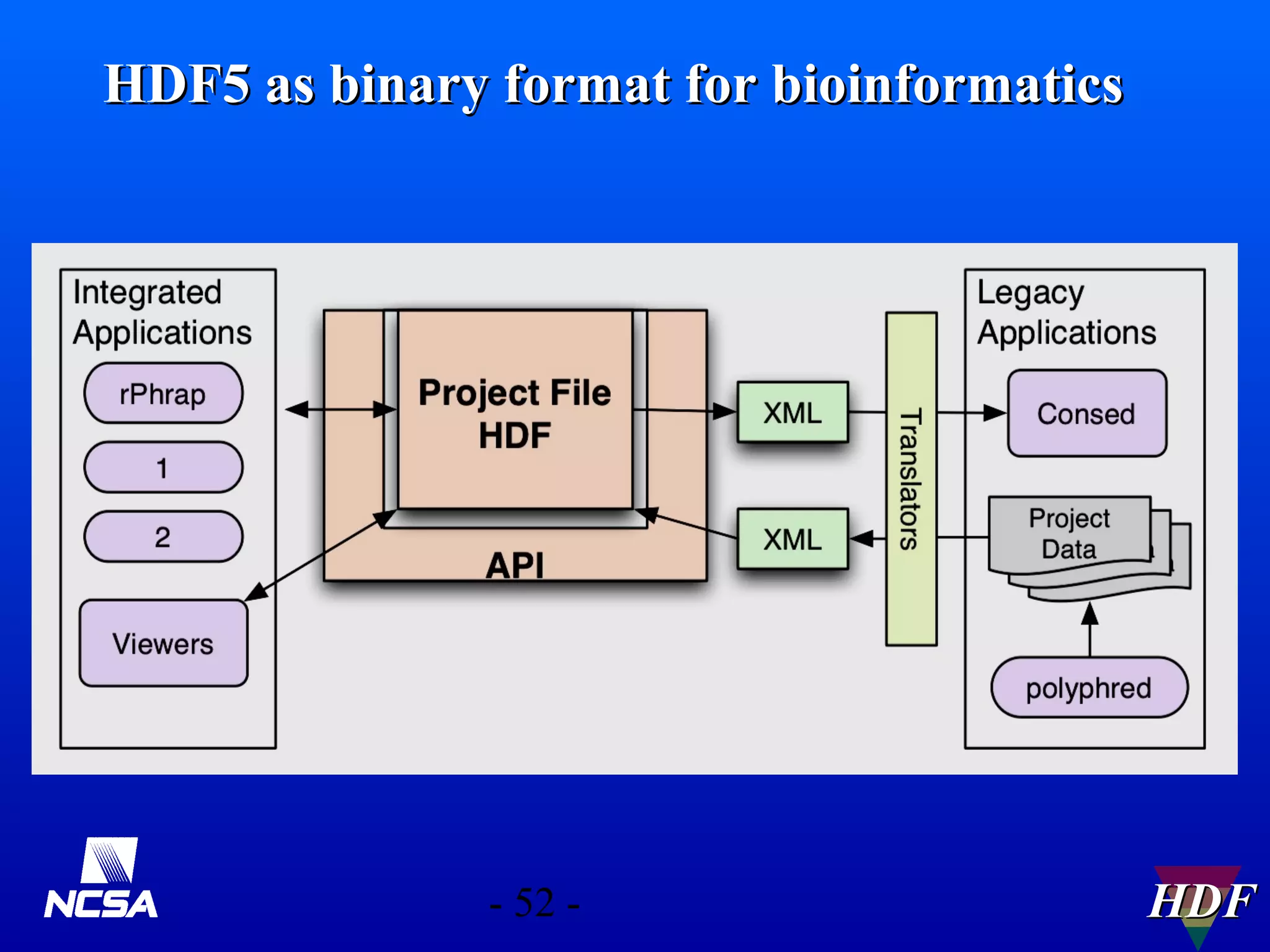 HDF5 as binary format for bioinformatics

Integrated Applications

rPhrap

1

2

Viewers

Project File HDF

API

XML

XML

Translators

Legacy Applications

Consed

Project Data

polyphred

NCSA

- 52 -

HDF